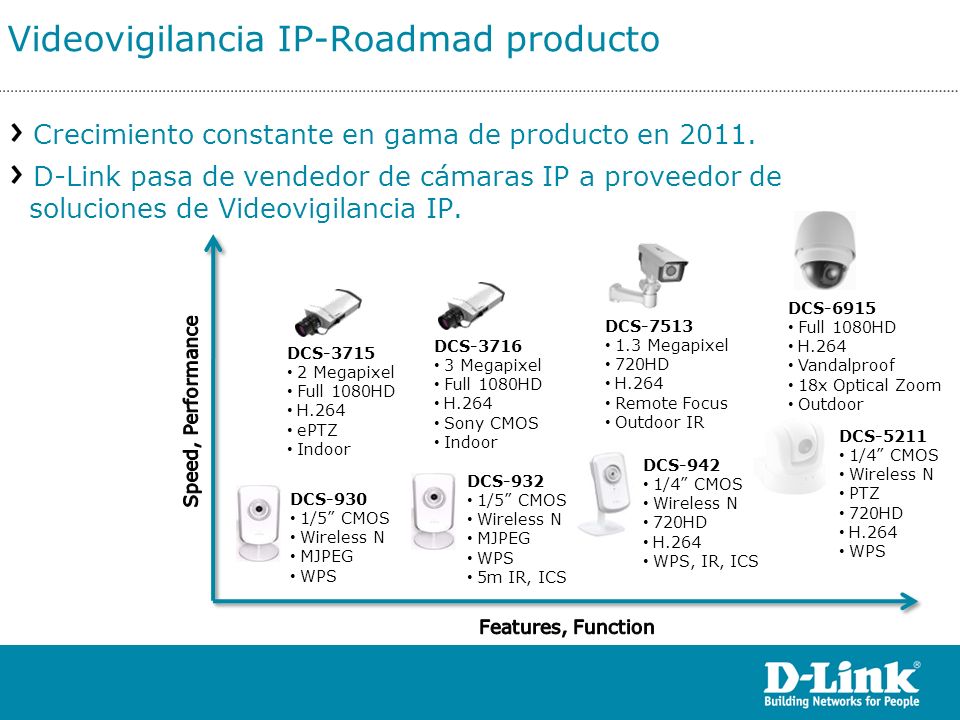 Videovigilancia IP-Roadmad producto

› Crecimiento constante en gama de producto en 2011.

› D-Link pasa de vendedor de cámaras IP a proveedor de soluciones de Videovigilancia IP.

Speed, Performance

DCS-3715
• 2 Megapixel
• Full 1080HD
• H.264
• ePTZ
• Indoor

DCS-3716
• 3 Megapixel
• Full 1080HD
• H.264
• Sony CMOS
• Indoor

DCS-7513
• 1.3 Megapixel
• 720HD
• H.264
• Remote Focus
• Outdoor IR

DCS-6915
• Full 1080HD
• H.264
• Vandalproof
• 18x Optical Zoom
• Outdoor

DCS-930
• 1/5” CMOS
• Wireless N
• MJPEG
• WPS

DCS-932
• 1/5” CMOS
• Wireless N
• MJPEG
• WPS
• 5m IR, ICS

DCS-942
• 1/4” CMOS
• Wireless N
• 720HD
• H.264
• WPS, IR, ICS

DCS-5211
• 1/4” CMOS
• Wireless N
• PTZ
• 720HD
• H.264
• WPS

Features, Function

D-Link®
Building Networks for People